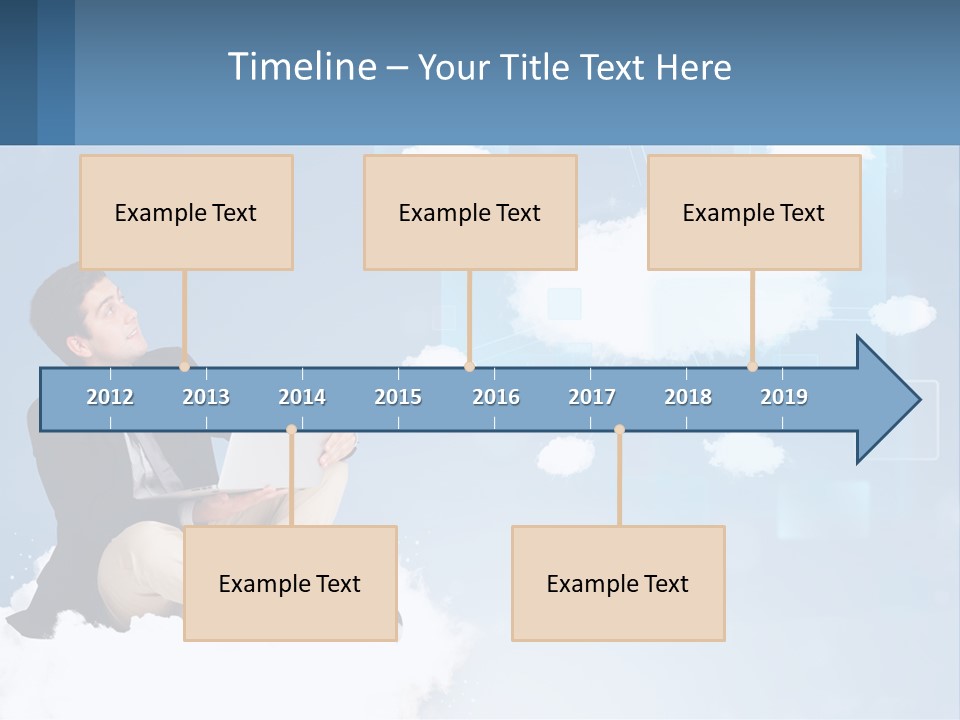 Timeline – Your Title Text Here

Example Text

Example Text

Example Text

2012 2013 2014 2015 2016 2017 2018 2019

Example Text

Example Text